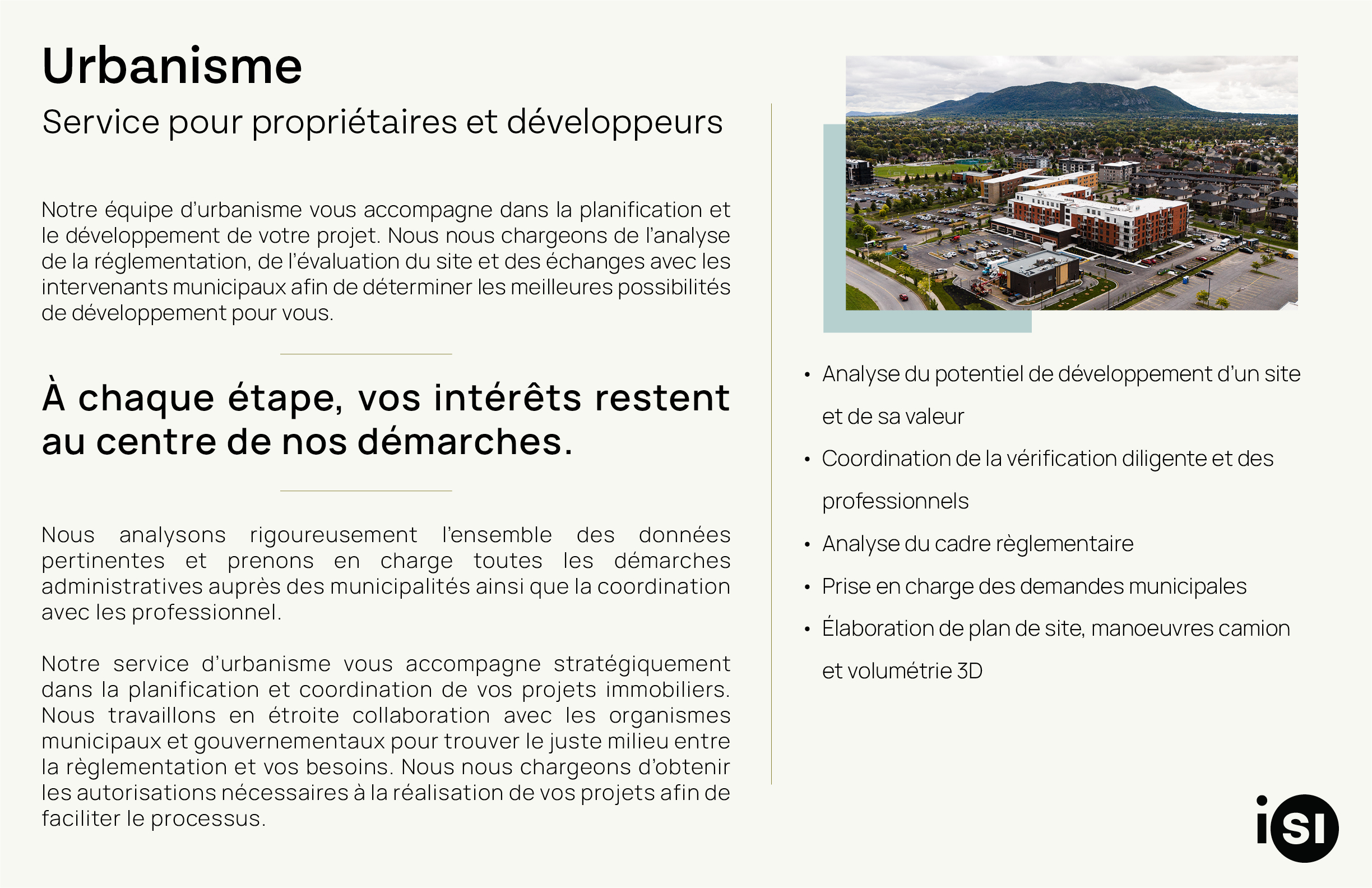 Urbanisme

Service pour propriétaires et développeurs

Notre équipe d'urbanisme vous accompagne dans la planification et le développement de votre projet. Nous nous chargeons de l'analyse de la réglementation, de l'évaluation du site et des échanges avec les intervenants municipaux afin de déterminer les meilleures possibilités de développement pour vous.

À chaque étape, vos intérêts restent au centre de nos démarches.

Nous analysons rigoureusement l'ensemble des données pertinentes et prenons en charge toutes les démarches administratives auprès des municipalités ainsi que la coordination avec les professionnel.

Notre service d'urbanisme vous accompagne stratégiquement dans la planification et coordination de vos projets immobiliers. Nous travaillons en étroite collaboration avec les organismes municipaux et gouvernementaux pour trouver le juste milieu entre la règlementation et vos besoins. Nous nous chargeons d'obtenir les autorisations nécessaires à la réalisation de vos projets afin de faciliter le processus.

• Analyse du potentiel de développement d'un site et de sa valeur
• Coordination de la vérification diligente et des professionnels
• Analyse du cadre règlementaire
• Prise en charge des demandes municipales
• Élaboration de plan de site, manoeuvres camion et volumétrie 3D

iSI